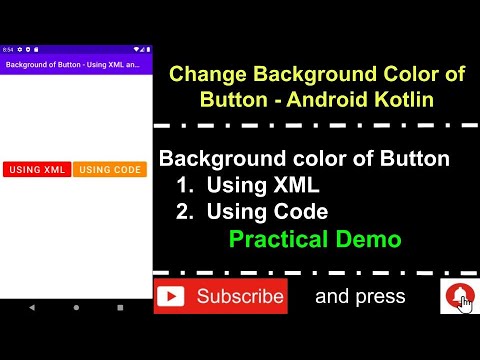 8:54

Background of Button - Using XML an...

USING XML

USING CODE

Change Background Color of Button - Android Kotlin

Background color of Button
1. Using XML
2. Using Code

Practical Demo

Subscribe

and press